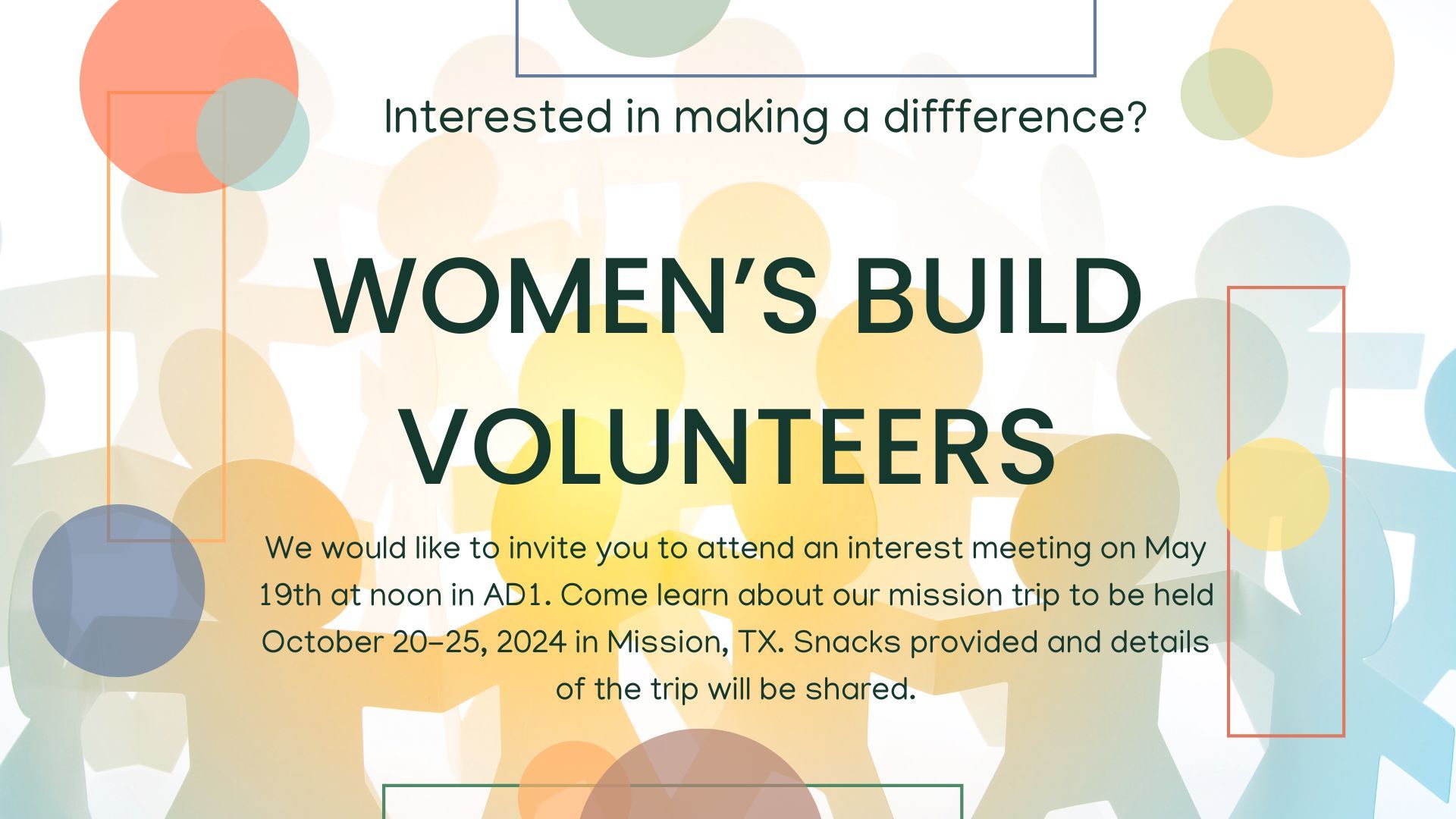 Interested in making a diffference?

WOMEN'S BUILD VOLUNTEERS

We would like to invite you to attend an interest meeting on May 19th at noon in AD1. Come learn about our mission trip to be held October 20-25, 2024 in Mission, TX. Snacks provided and details of the trip will be shared.